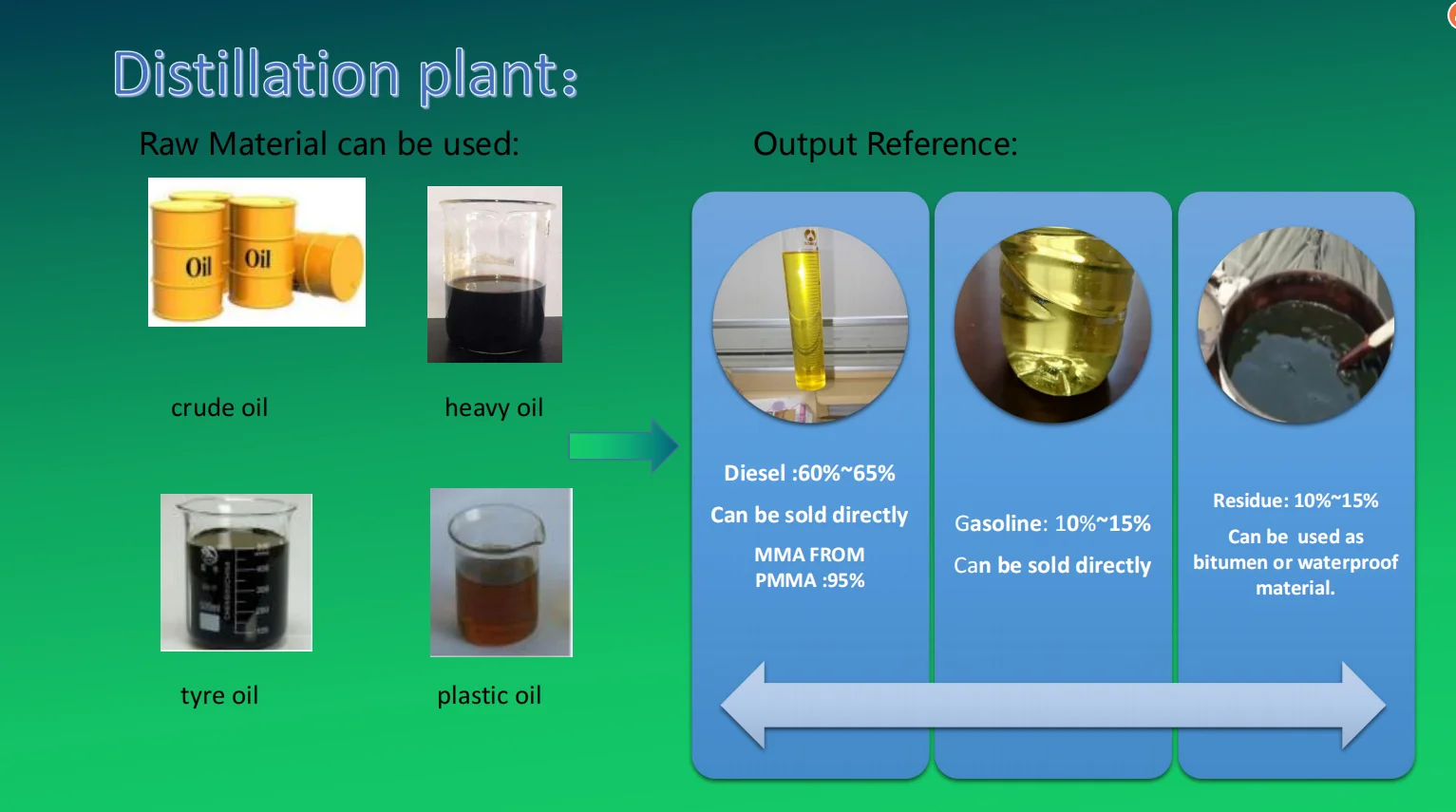 Distillation plant:

Raw Material can be used:

Oil Oil

crude oil

heavy oil

tyre oil

plastic oil

Output Reference:

Diesel :60%~65%

Can be sold directly

MMA FROM PMMA :95%

Gasoline: 10%~15%

Can be sold directly

Residue: 10%~15%

Can be used as bitumen or waterproof material.